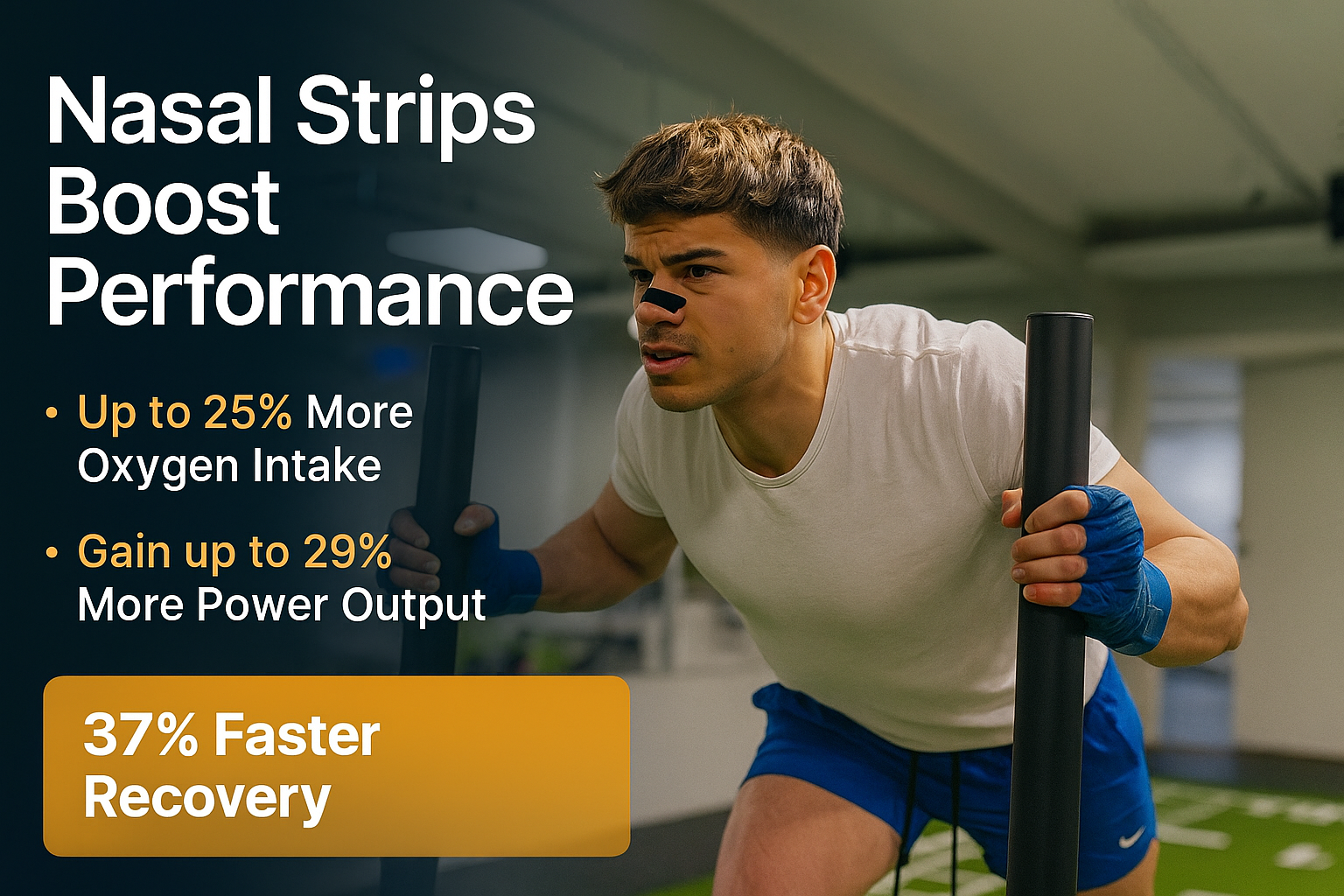 Nasal Strips Boost Performance

• Up to 25% More Oxygen Intake

• Gain up to 29% More Power Output

37% Faster Recovery